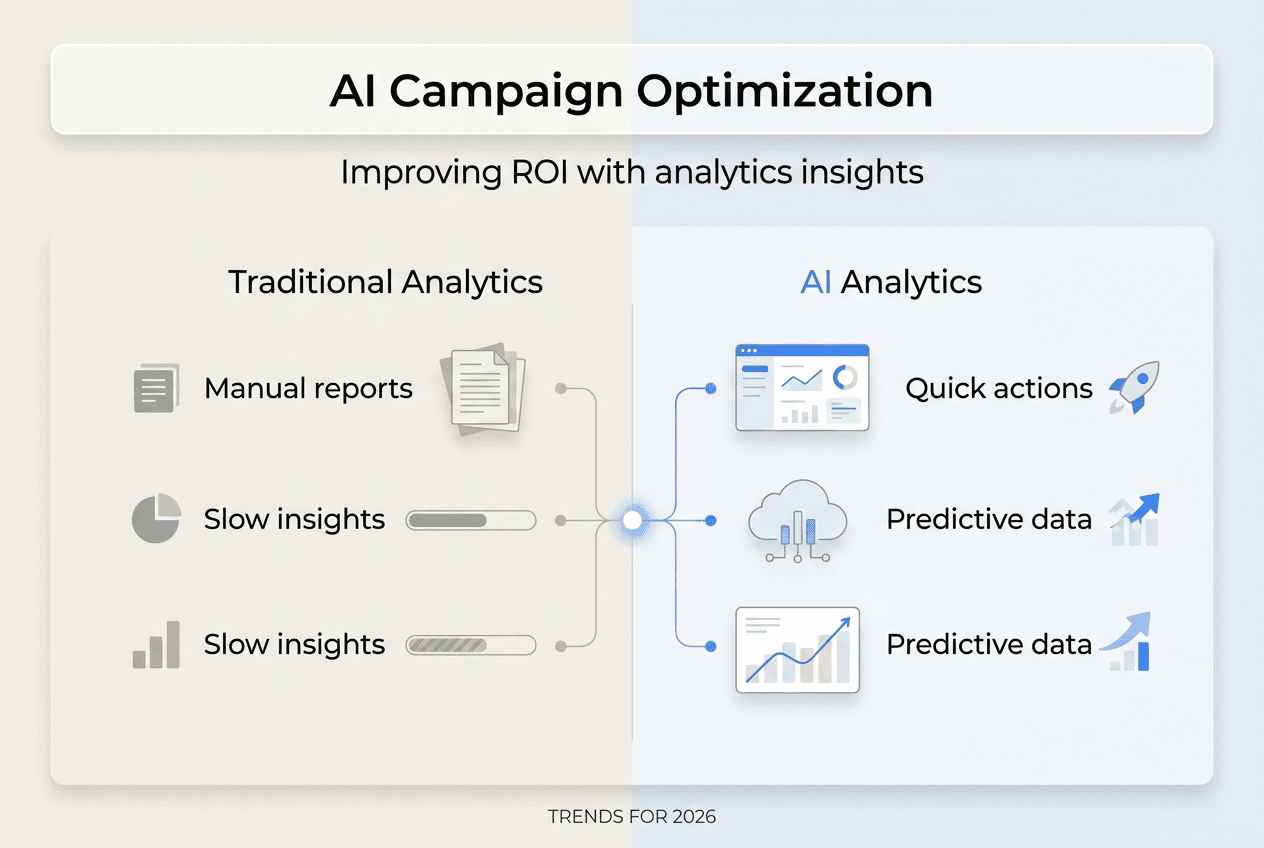 AI Campaign Optimization

Improving ROI with analytics insights

Traditional Analytics

Manual reports

Slow insights

Slow insights

AI Analytics

Quick actions

Predictive data

Predictive data

TRENDS FOR 2026